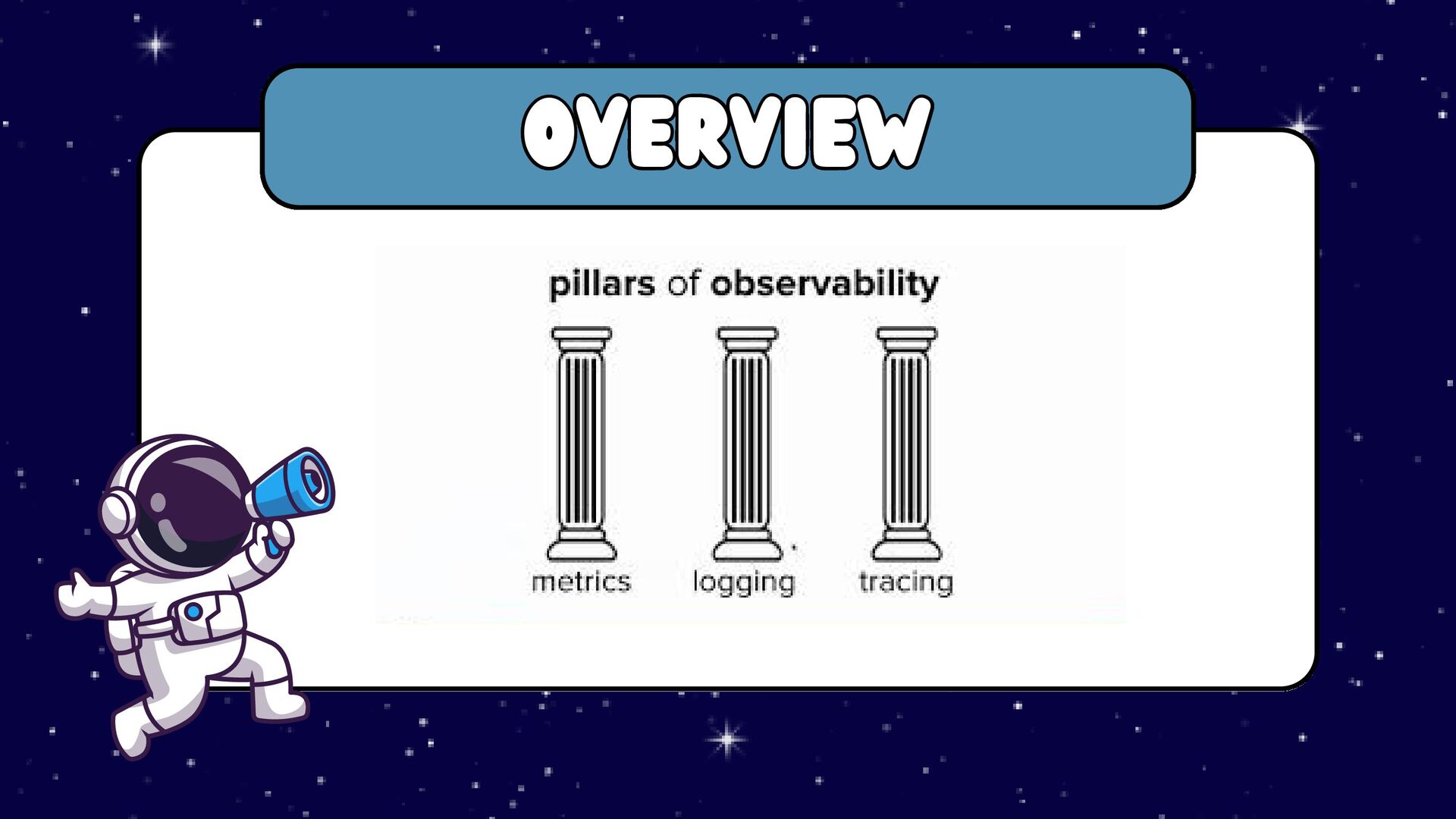 OVERVIEW

pillars of observability

metrics logging tracing